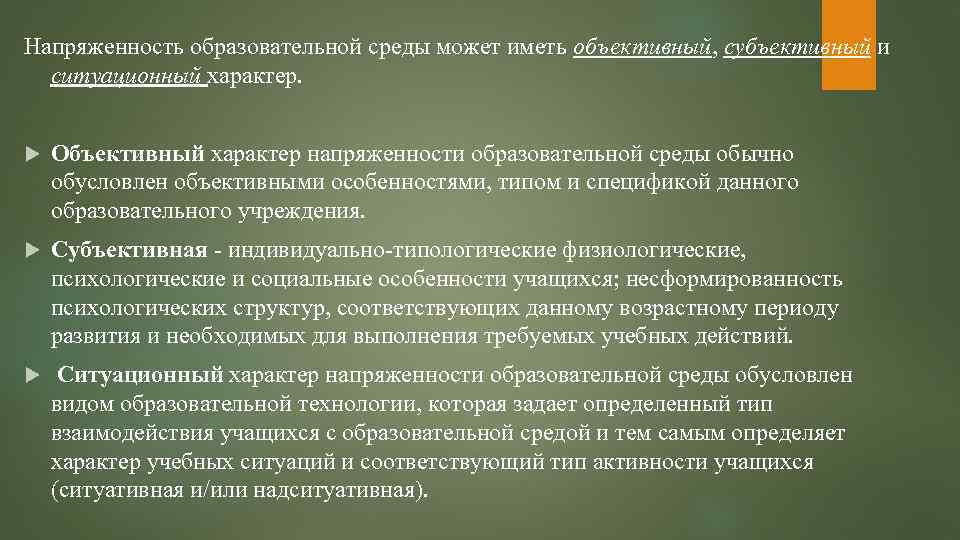 Напряженность образовательной среды может иметь объективный, субъективный и ситуационный характер.

Объективный характер напряженности образовательной среды обычно обусловлен объективными особенностями, типом и спецификой данного образовательного учреждения.

Субъективная - индивидуально-типологические физиологические, психологические и социальные особенности учащихся; несформированность психологических структур, соответствующих данному возрастному периоду развития и необходимых для выполнения требуемых учебных действий.

Ситуационный характер напряженности образовательной среды обусловлен видом образовательной технологии, которая задает определенный тип взаимодействия учащихся с образовательной средой и тем самым определяет характер учебных ситуаций и соответствующий тип активности учащихся (ситуативная и/или надситуативная).